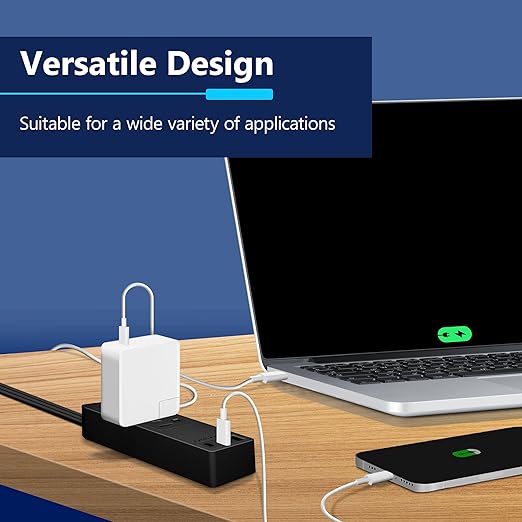 Versatile Design

Suitable for a wide variety of applications